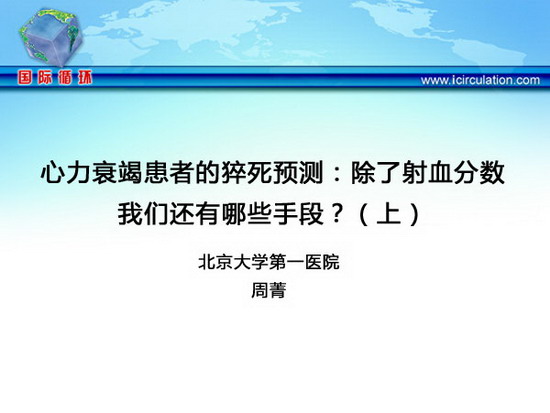 国际循环

www.icirculation.com

心力衰竭患者的猝死预测：除了射血分数我们还有哪些手段？（上）

北京大学第一医院
周菁